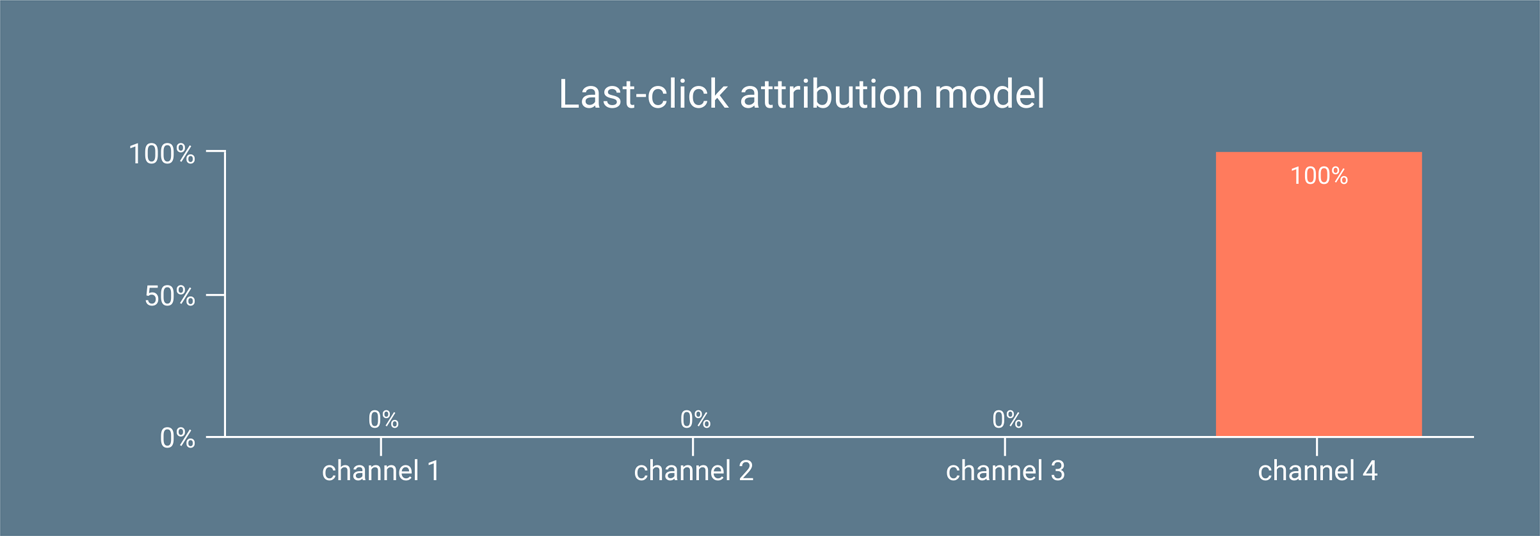 Last-click attribution model

100%
50%
0%

0%
0%
0%
100%

channel 1
channel 2
channel 3
channel 4